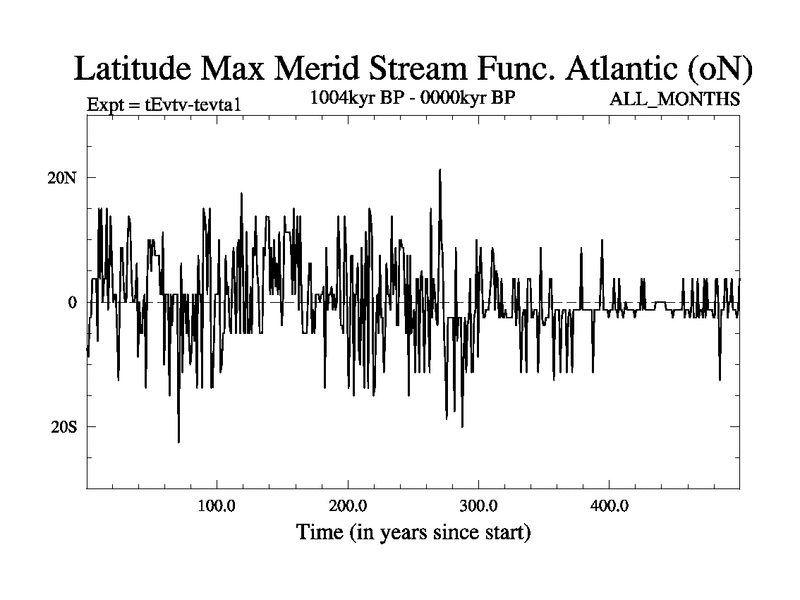 Latitude Max Merid Stream Func. Atlantic (oN)

Expt = tEvtv-tevta1
1004kyr BP - 0000kyr BP
ALL_MONTHS

20N
0
20S

100.0
200.0
300.0
400.0

Time (in years since start)